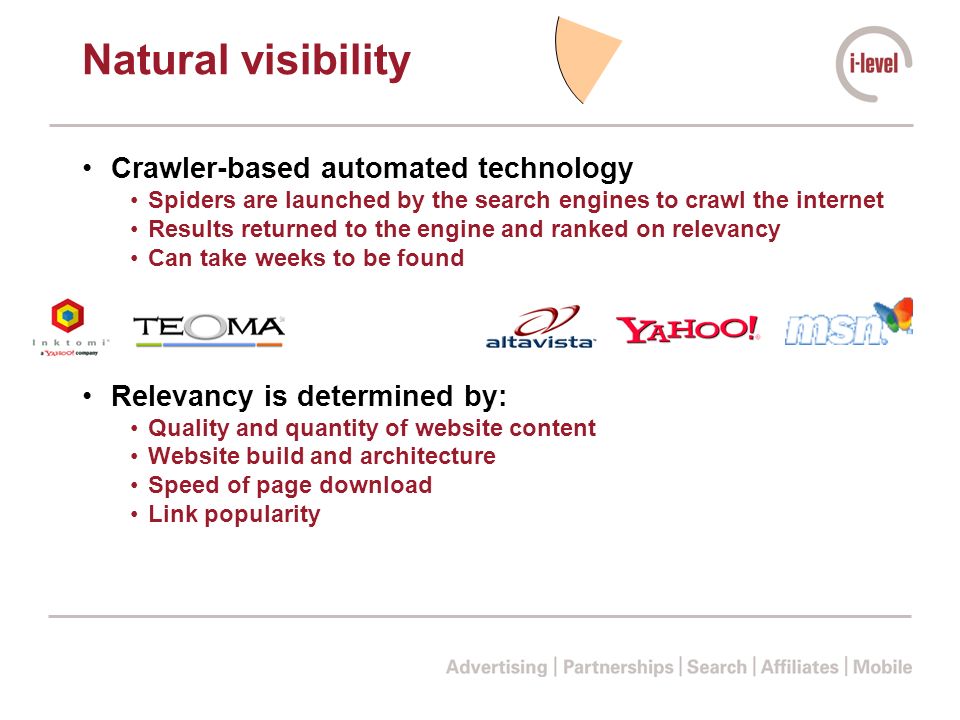 Natural visibility

i-level

• Crawler-based automated technology
  • Spiders are launched by the search engines to crawl the internet
  • Results returned to the engine and ranked on relevancy
  • Can take weeks to be found

Inktomi
a YAHOO! company

TEOMA

altavista

YAHOO!

msn

• Relevancy is determined by:
  • Quality and quantity of website content
  • Website build and architecture
  • Speed of page download
  • Link popularity

Advertising | Partnerships | Search | Affiliates | Mobile